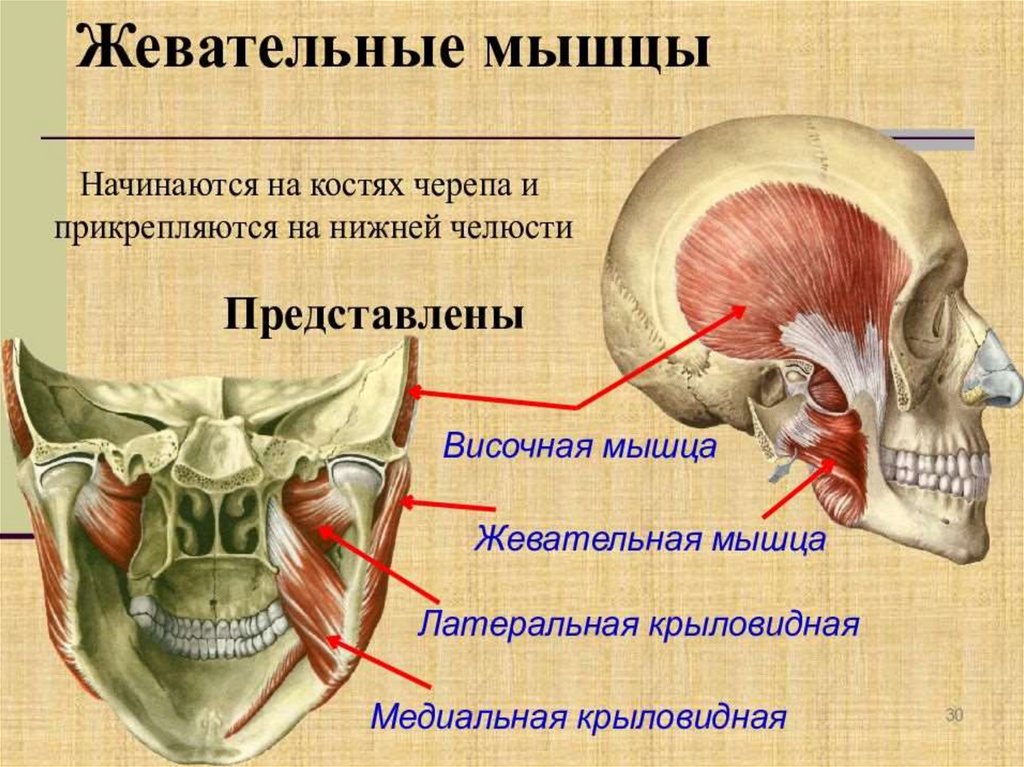 Жевательные мышцы

Начинаются на костях черепа и прикрепляются на нижней челюсти

Представлены

Височная мышца

Жевательная мышца

Латеральная крыловидная

Медиальная крыловидная

30